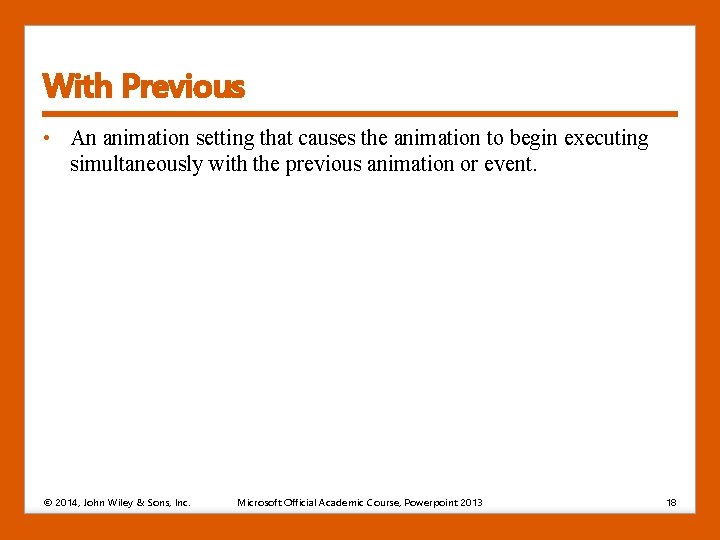 With Previous

• An animation setting that causes the animation to begin executing simultaneously with the previous animation or event.

© 2014, John Wiley & Sons, Inc. Microsoft Official Academic Course, Powerpoint 2013 18